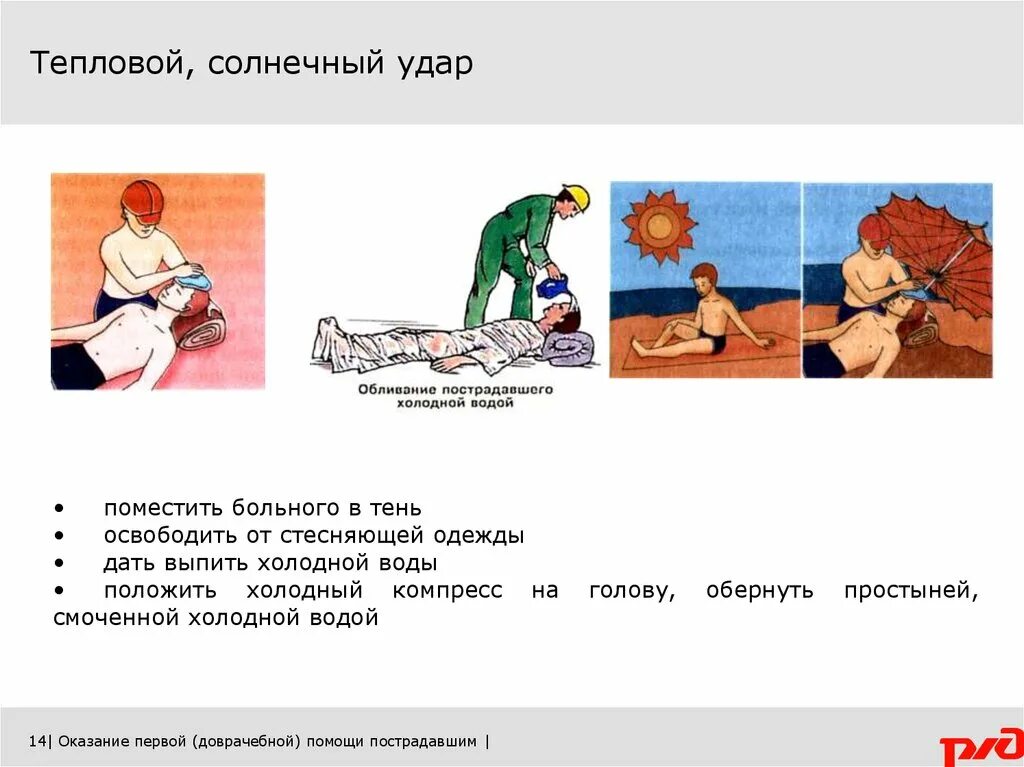 Тепловой, солнечный удар

Обливание пострадавшего холодной водой

• поместить больного в тень
• освободить от стесняющей одежды
• дать выпить холодной воды
• положить холодный компресс на голову, обернуть простыней, смоченной холодной водой

14| Оказание первой (доврачебной) помощи пострадавшим |

РЖД